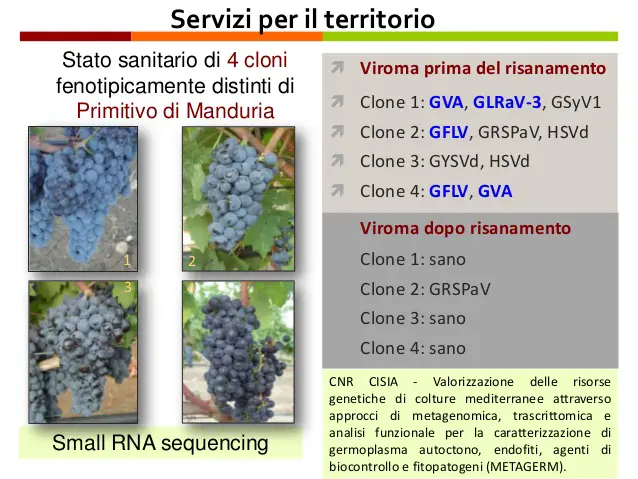 Servizi per il territorio

Stato sanitario di 4 cloni fenotipicamente distinti di Primitivo di Manduria

1

2

3

4

Small RNA sequencing

Viroma prima del risanamento

Clone 1: GVA, GLRaV-3, GSyV1

Clone 2: GFLV, GRSPaV, HSVd

Clone 3: GYSVd, HSVd

Clone 4: GFLV, GVA

Viroma dopo risanamento

Clone 1: sano

Clone 2: GRSPaV

Clone 3: sano

Clone 4: sano

CNR CISIA - Valorizzazione delle risorse genetiche di colture mediterranee attraverso approcci di metagenomica, trascrittomica e analisi funzionale per la caratterizzazione di germoplasma autoctono, endofiti, agenti di biocontrollo e fitopatogeni (METAGERM).